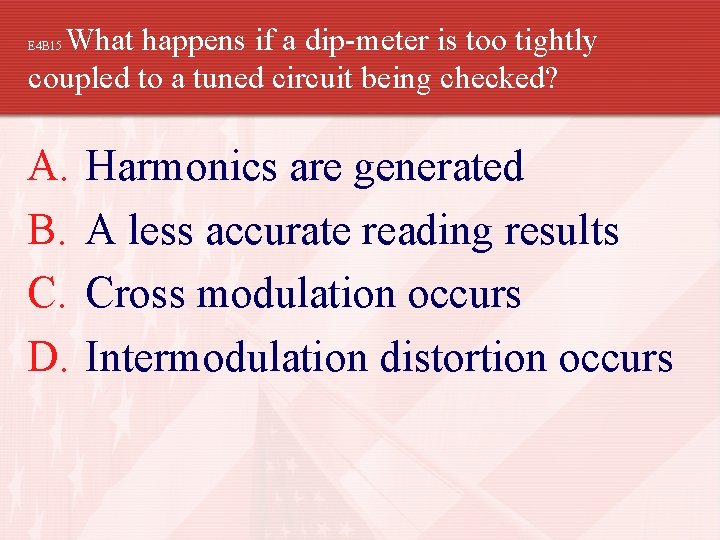 E4B15 What happens if a dip-meter is too tightly coupled to a tuned circuit being checked?

A. Harmonics are generated
B. A less accurate reading results
C. Cross modulation occurs
D. Intermodulation distortion occurs